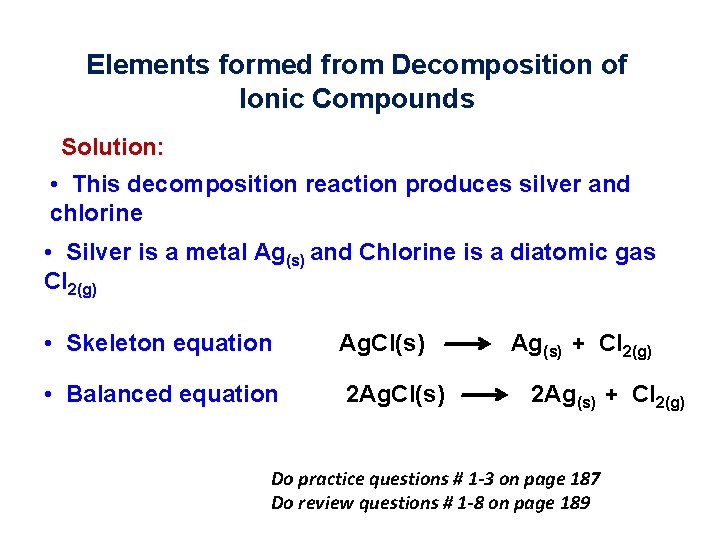 Elements formed from Decomposition of Ionic Compounds

Solution:

• This decomposition reaction produces silver and chlorine

• Silver is a metal $Ag_{(s)}$ and Chlorine is a diatomic gas $Cl_{2(g)}$

• Skeleton equation $AgCl(s) \longrightarrow Ag_{(s)} + Cl_{2(g)}$

• Balanced equation $2AgCl(s) \longrightarrow 2Ag_{(s)} + Cl_{2(g)}$

Do practice questions # 1-3 on page 187
Do review questions # 1-8 on page 189